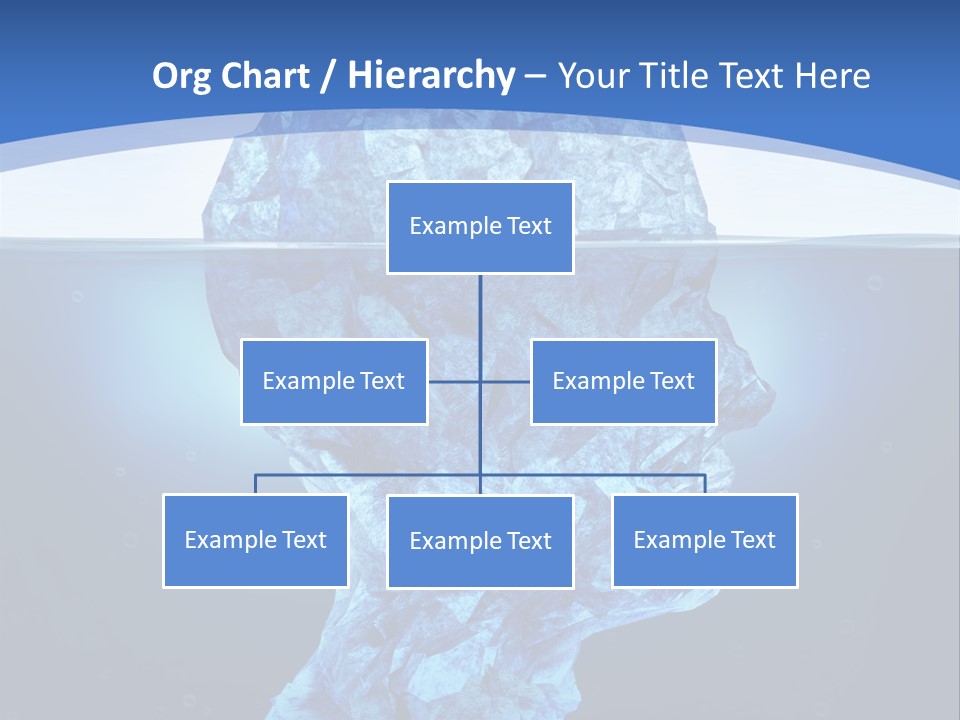 Org Chart / Hierarchy – Your Title Text Here

Example Text

Example Text

Example Text

Example Text

Example Text

Example Text